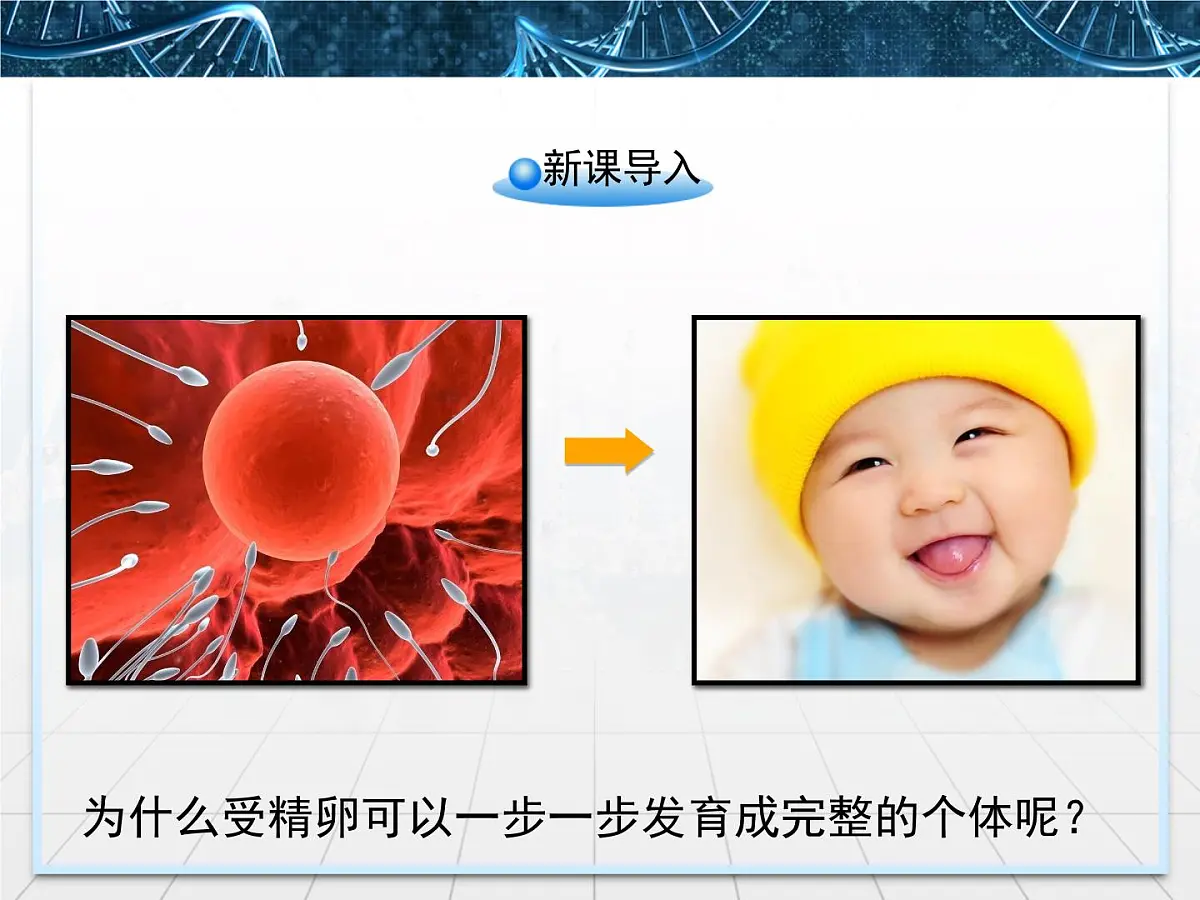 新课导入

为什么受精卵可以一步一步发育成完整的个体呢？